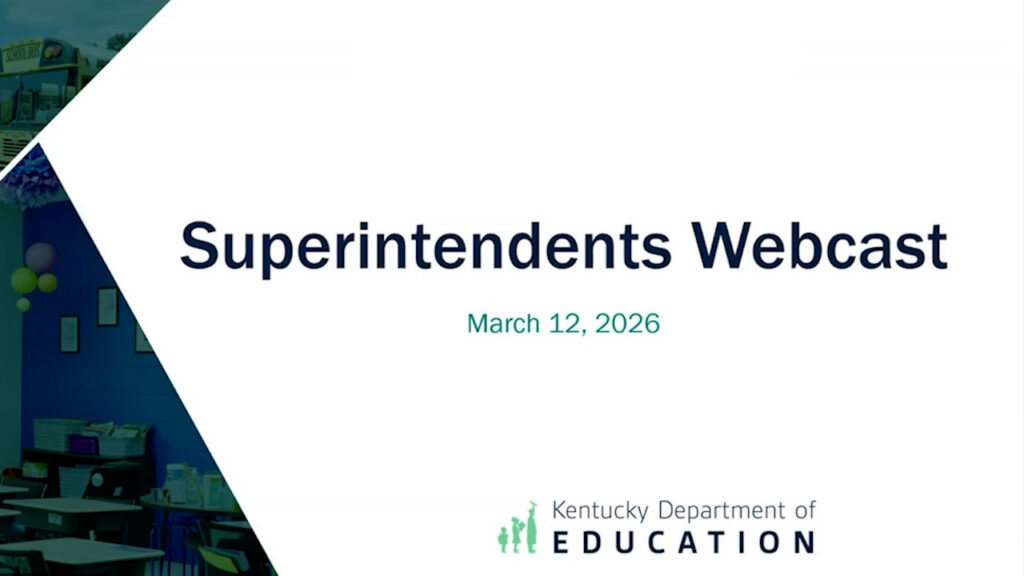 Superintendents Webcast

March 12, 2026

Kentucky Department of
EDUCATION